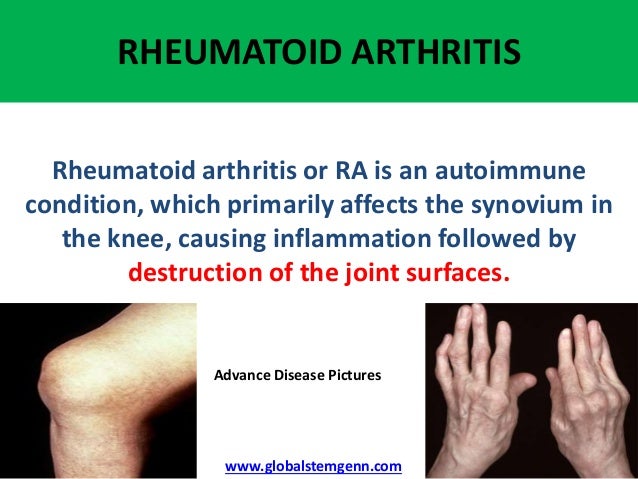 RHEUMATOID ARTHRITIS

Rheumatoid arthritis or RA is an autoimmune condition, which primarily affects the synovium in the knee, causing inflammation followed by destruction of the joint surfaces.

Advance Disease Pictures

www.globalstemgenn.com